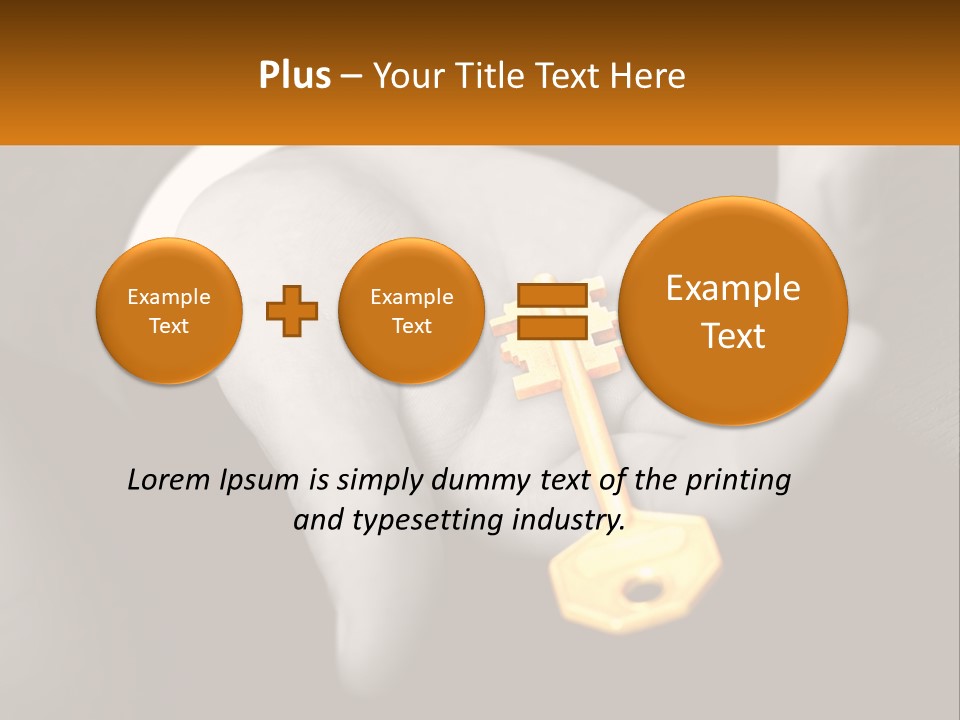 Plus – Your Title Text Here

Example Text

Example Text

Example Text

Lorem Ipsum is simply dummy text of the printing and typesetting industry.